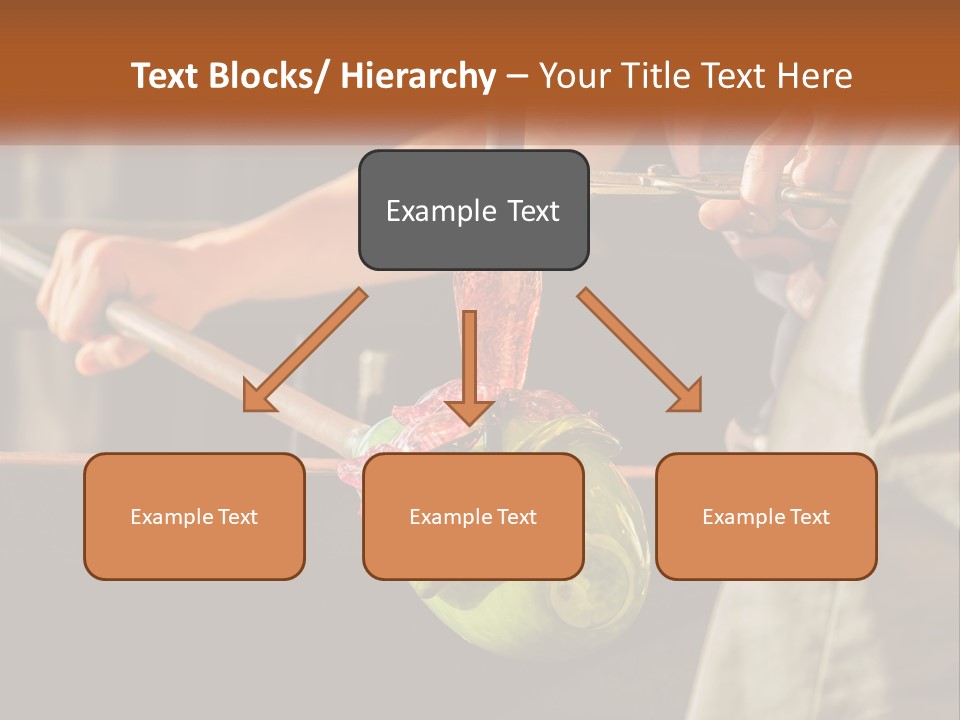 Text Blocks/ Hierarchy – Your Title Text Here

Example Text

Example Text

Example Text

Example Text